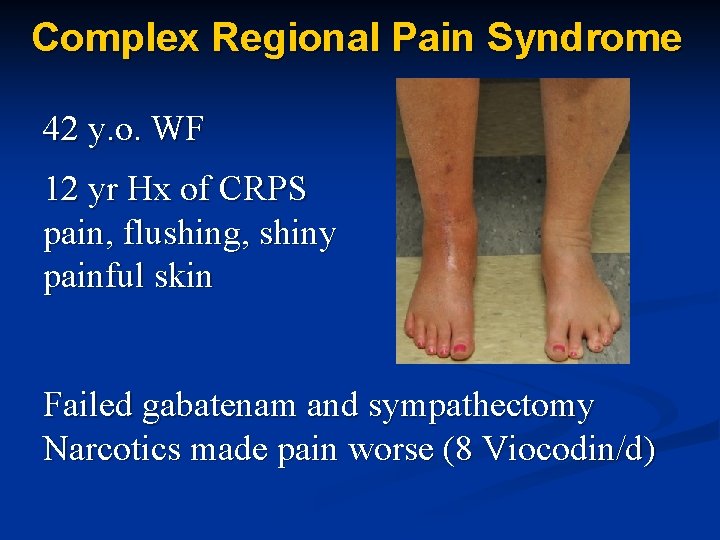 Complex Regional Pain Syndrome

42 y.o. WF

12 yr Hx of CRPS pain, flushing, shiny painful skin

Failed gabatenam and sympathectomy
Narcotics made pain worse (8 Viocodin/d)